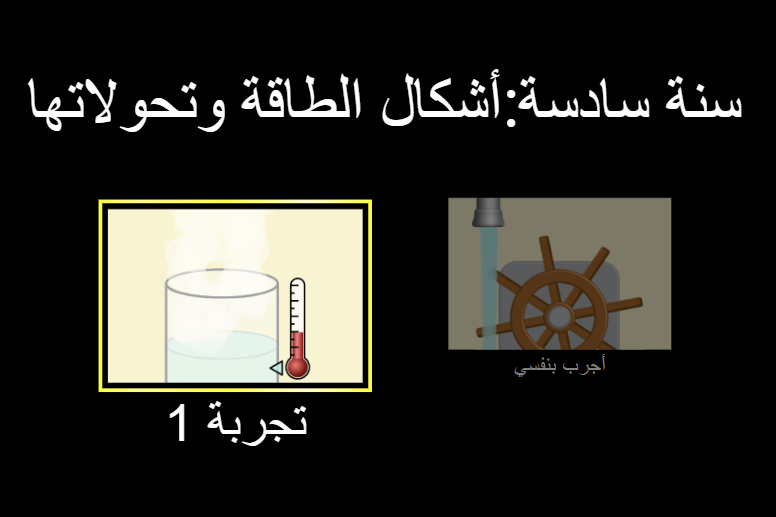 سنة سادسة:أشكال الطاقة وتحولاتها

أجرب بنفسي

تجربة 1